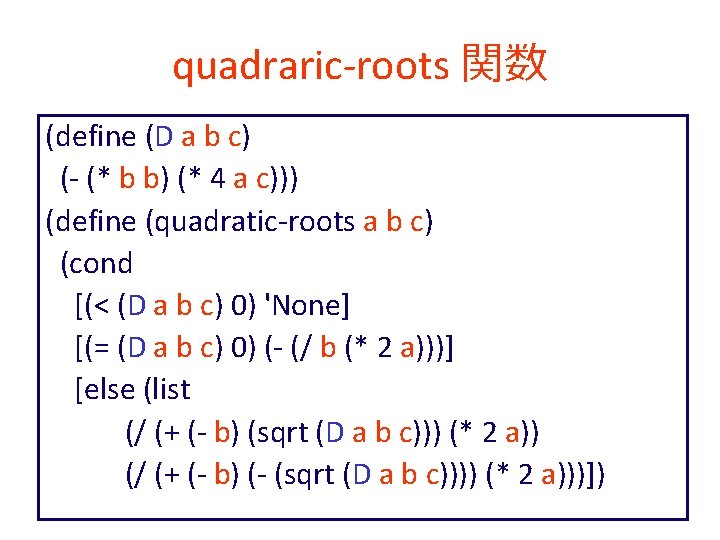 quadraric-roots 関数

(define (D a b c)
  (- (* b b) (* 4 a c)))
(define (quadratic-roots a b c)
  (cond
    [(< (D a b c) 0) 'None]
    [(= (D a b c) 0) (- (/ b (* 2 a)))]
    [else (list
        (/ (+ (- b) (sqrt (D a b c))) (* 2 a))
        (/ (+ (- b) (- (sqrt (D a b c)))) (* 2 a)))])